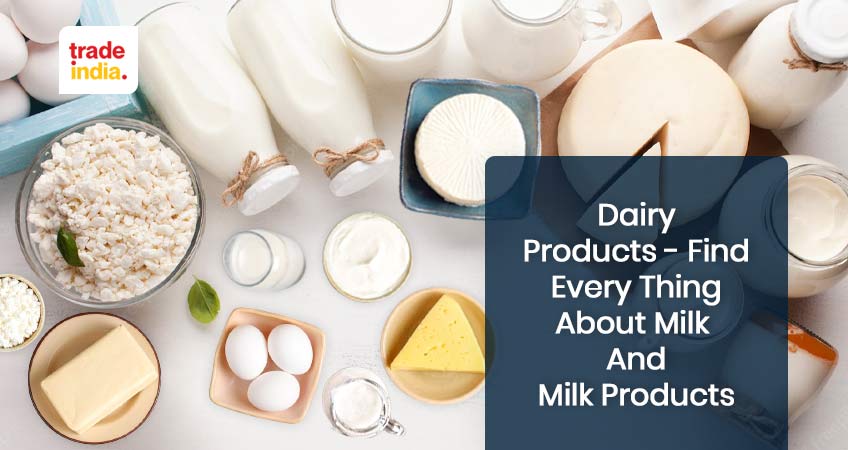 trade india.

Dairy Products - Find Every Thing About Milk And Milk Products